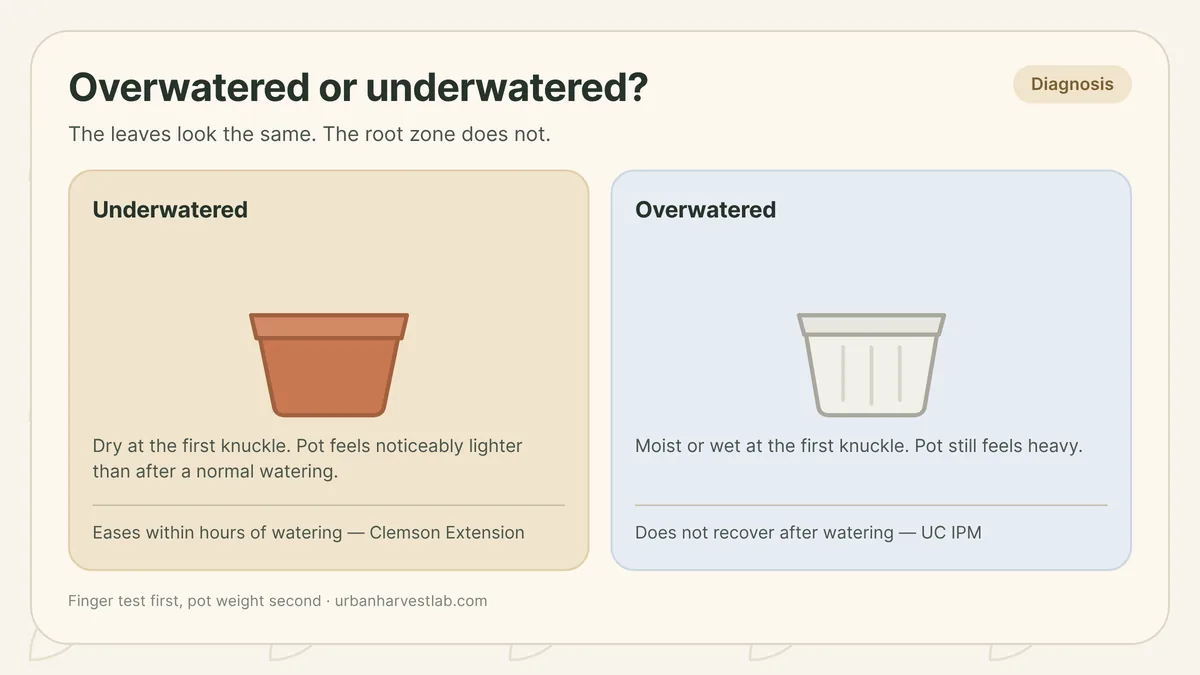 Overwatered or underwatered?

Diagnosis

The leaves look the same. The root zone does not.

Underwatered

Dry at the first knuckle. Pot feels noticeably lighter than after a normal watering.

Eases within hours of watering — Clemson Extension

Overwatered

Moist or wet at the first knuckle. Pot still feels heavy.

Does not recover after watering — UC IPM

Finger test first, pot weight second · urbanharvestlab.com